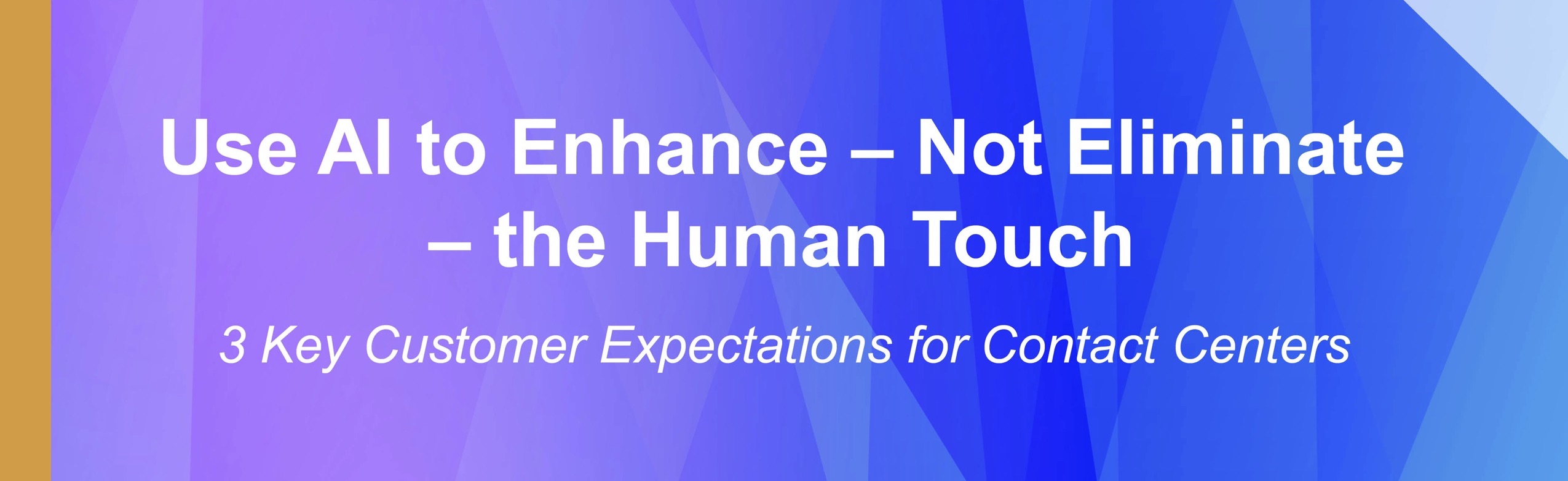 Use AI to Enhance – Not Eliminate – the Human Touch

3 Key Customer Expectations for Contact Centers